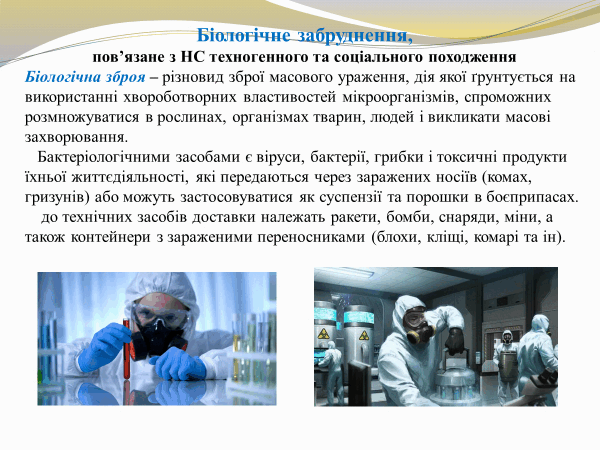 Біологічне забруднення,
пов’язане з НС техногенного та соціального походження

Біологічна зброя – різновид зброї масового ураження, дія якої ґрунтується на використанні хвороботворних властивостей мікроорганізмів, спроможних розмножуватися в рослинах, організмах тварин, людей і викликати масові захворювання.

Бактеріологічними засобами є віруси, бактерії, грибки і токсичні продукти їхньої життєдіяльності, які передаються через заражених носіїв (комах, гризунів) або можуть застосовуватися як суспензії та порошки в боєприпасах.

до технічних засобів доставки належать ракети, бомби, снаряди, міни, а також контейнери з зараженими переносниками (блохи, кліщі, комарі та ін).